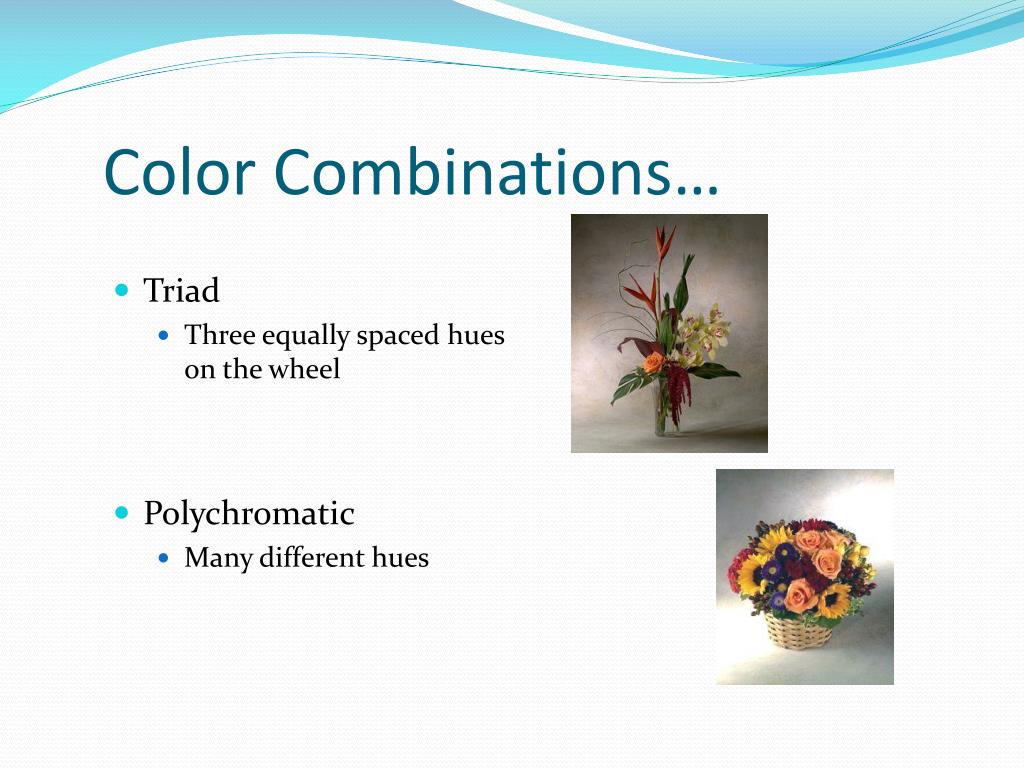 Color Combinations…

- Triad
  - Three equally spaced hues on the wheel

- Polychromatic
  - Many different hues